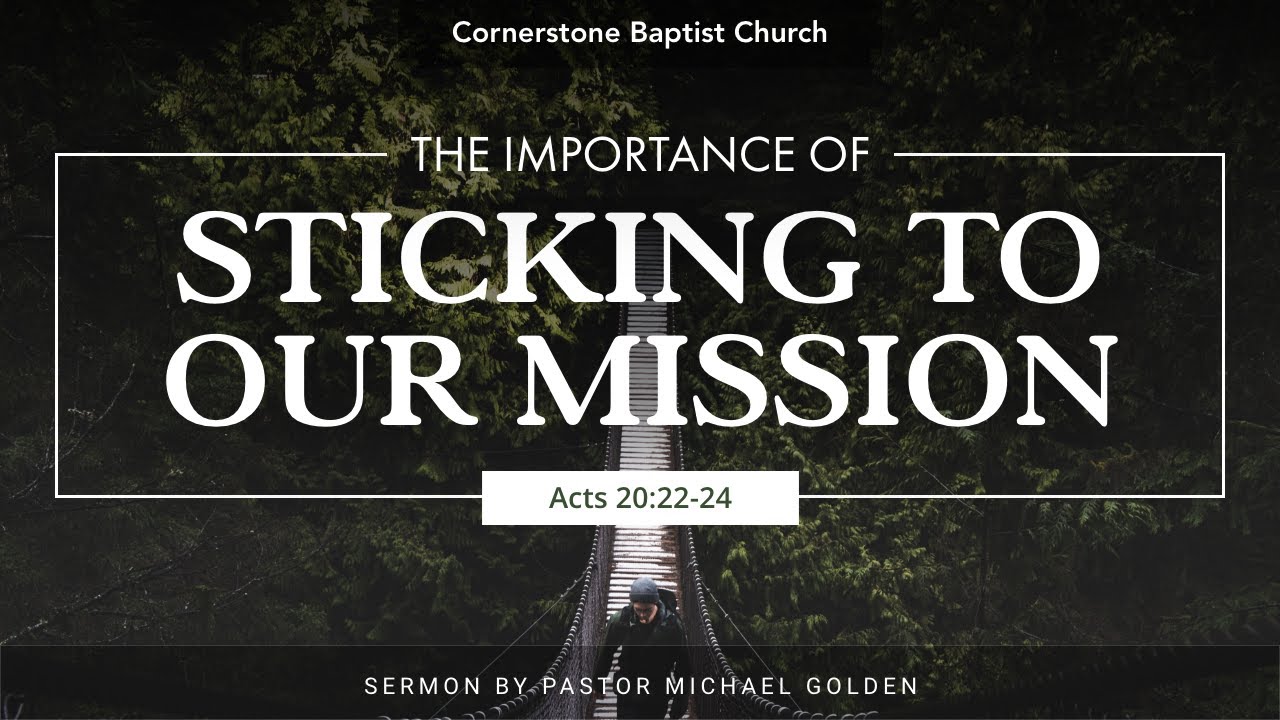 Cornerstone Baptist Church

THE IMPORTANCE OF
STICKING TO OUR MISSION

Acts 20:22-24

SERMON BY PASTOR MICHAEL GOLDEN